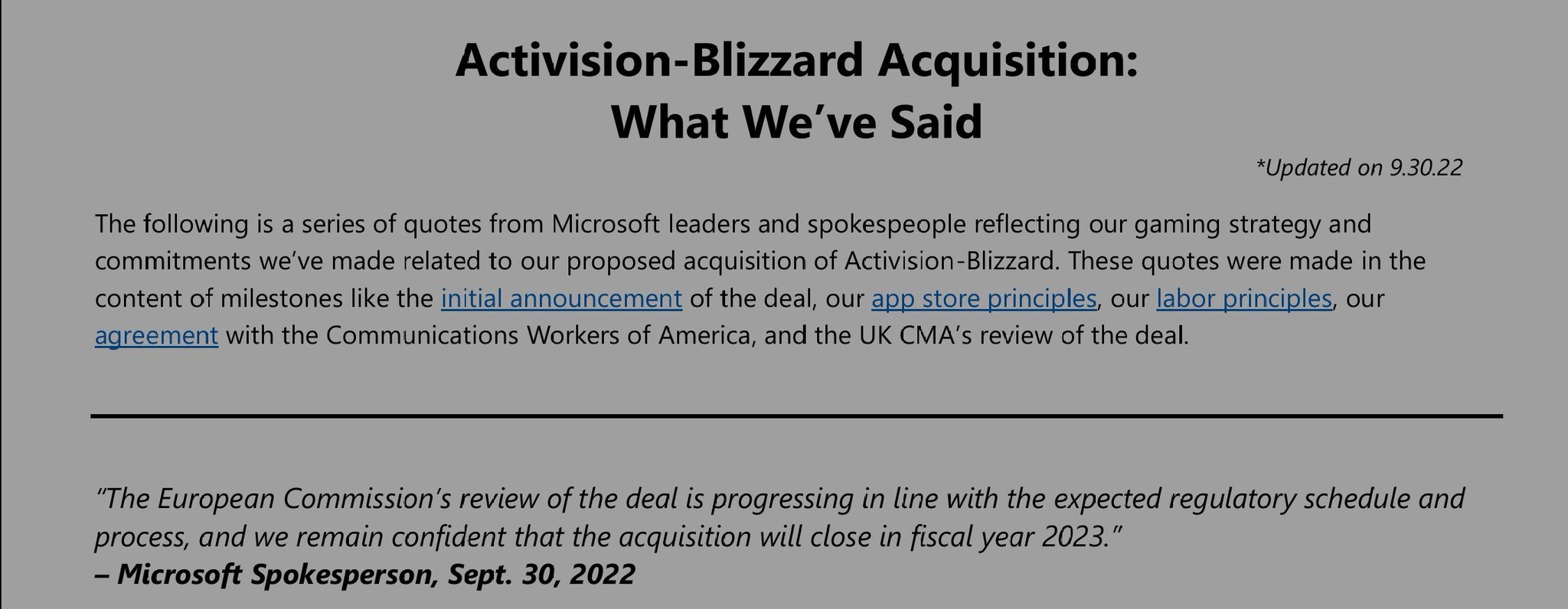 Activision-Blizzard Acquisition:
What We’ve Said

*Updated on 9.30.22

The following is a series of quotes from Microsoft leaders and spokespeople reflecting our gaming strategy and commitments we’ve made related to our proposed acquisition of Activision-Blizzard. These quotes were made in the content of milestones like the initial announcement of the deal, our app store principles, our labor principles, our agreement with the Communications Workers of America, and the UK CMA’s review of the deal.

“The European Commission’s review of the deal is progressing in line with the expected regulatory schedule and process, and we remain confident that the acquisition will close in fiscal year 2023.”
– Microsoft Spokesperson, Sept. 30, 2022